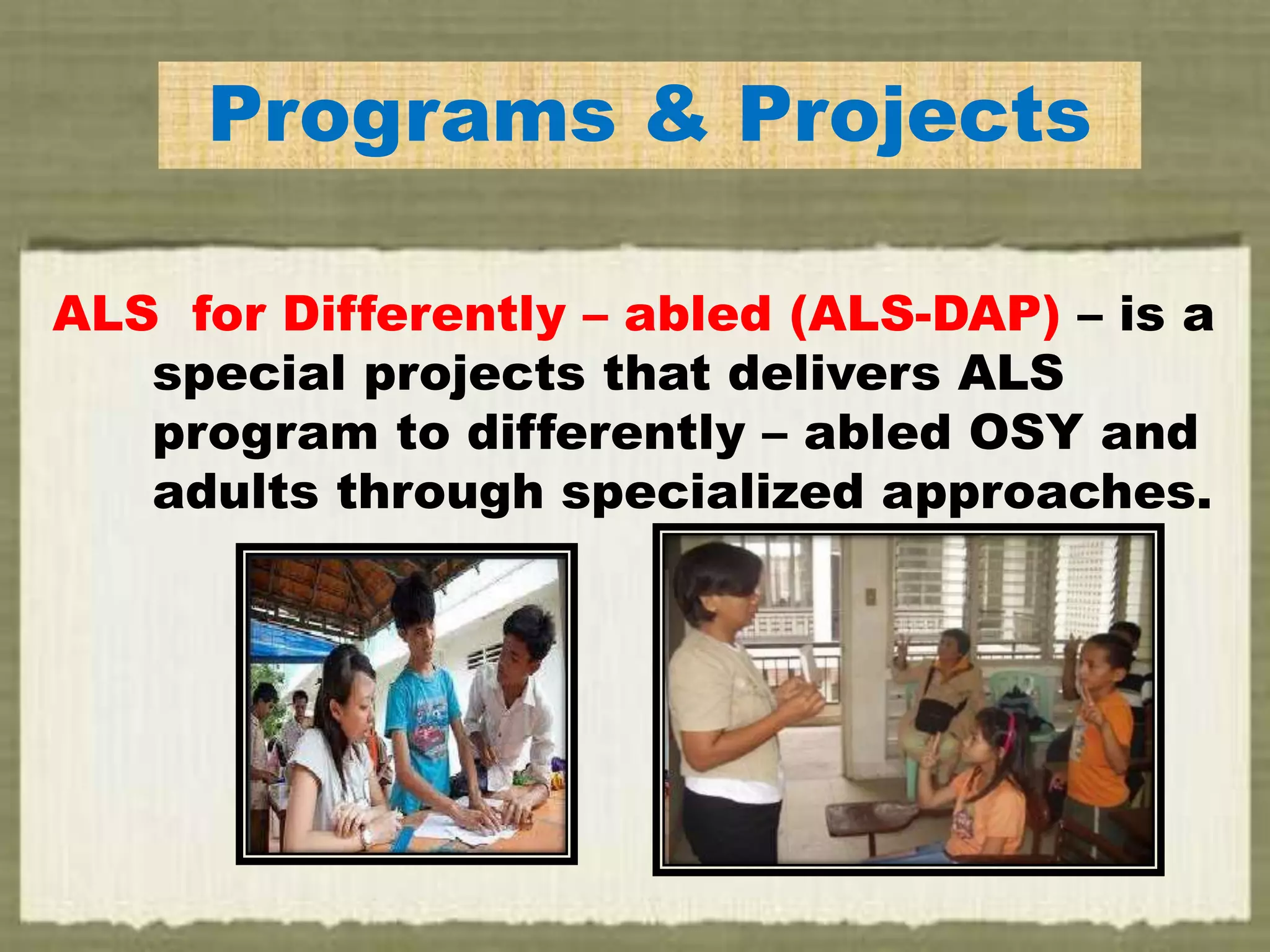 Programs & Projects

ALS  for Differently – abled (ALS-DAP) – is a special projects that delivers ALS program to differently – abled OSY and adults through specialized approaches.